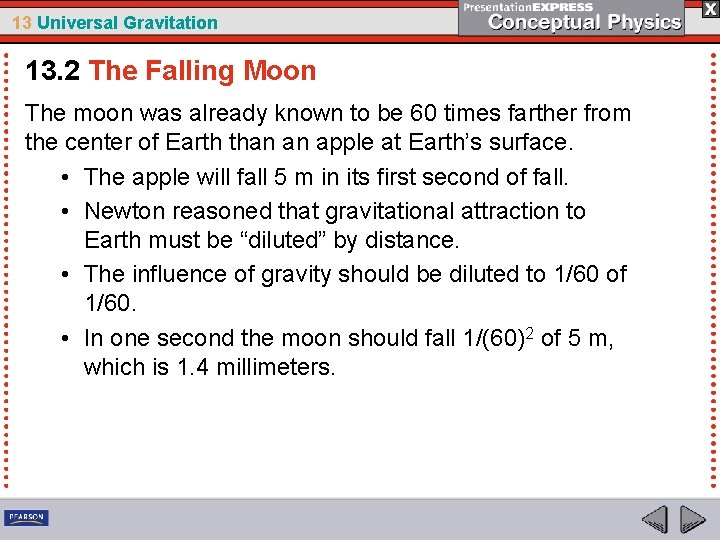 13 Universal Gravitation

PresentationEXPRESS
Conceptual Physics

X

13.2 The Falling Moon

The moon was already known to be 60 times farther from the center of Earth than an apple at Earth's surface.

• The apple will fall 5 m in its first second of fall.

• Newton reasoned that gravitational attraction to Earth must be "diluted" by distance.

• The influence of gravity should be diluted to 1/60 of 1/60.

• In one second the moon should fall $1/(60)^2$ of 5 m, which is 1.4 millimeters.

PEARSON